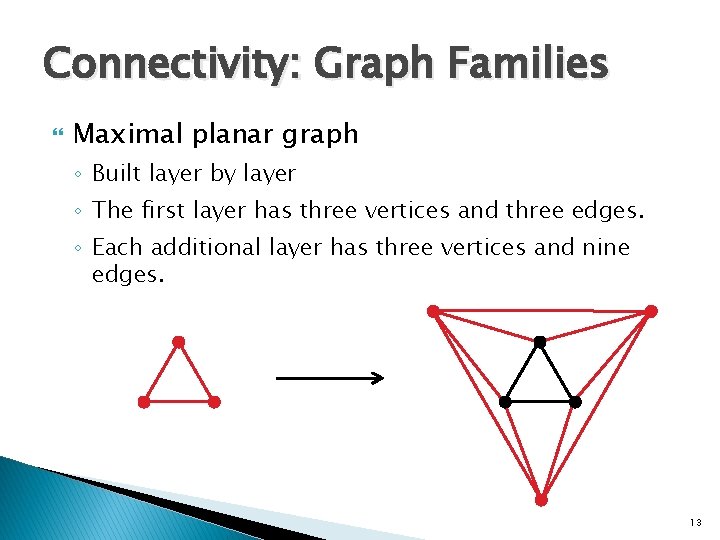 Connectivity: Graph Families

Maximal planar graph

◦ Built layer by layer
◦ The first layer has three vertices and three edges.
◦ Each additional layer has three vertices and nine edges.

13